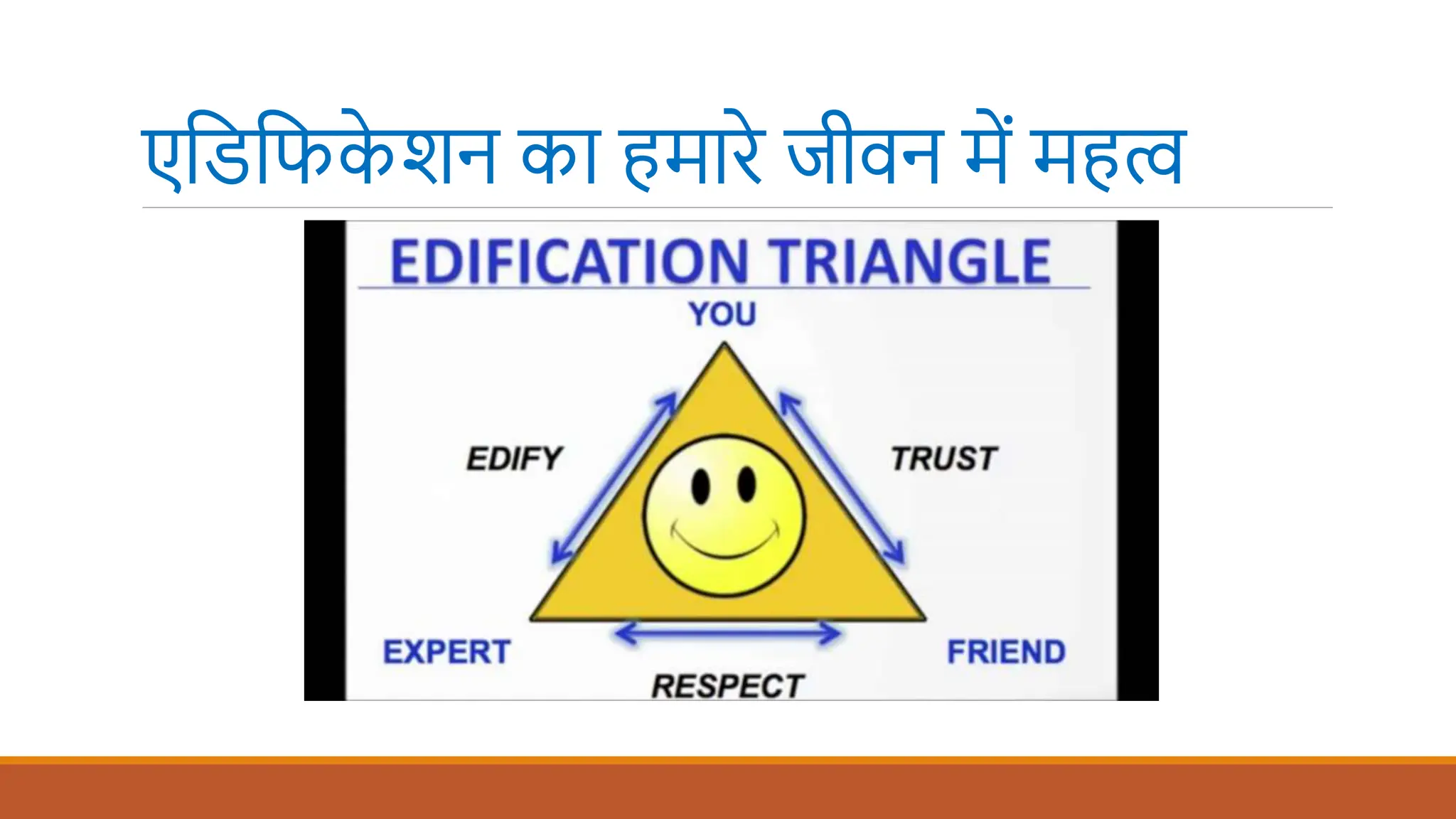 एडिफिकेशन का हमारे जीवन में महत्व

EDIFICATION TRIANGLE

YOU

EDIFY

TRUST

EXPERT

FRIEND

RESPECT